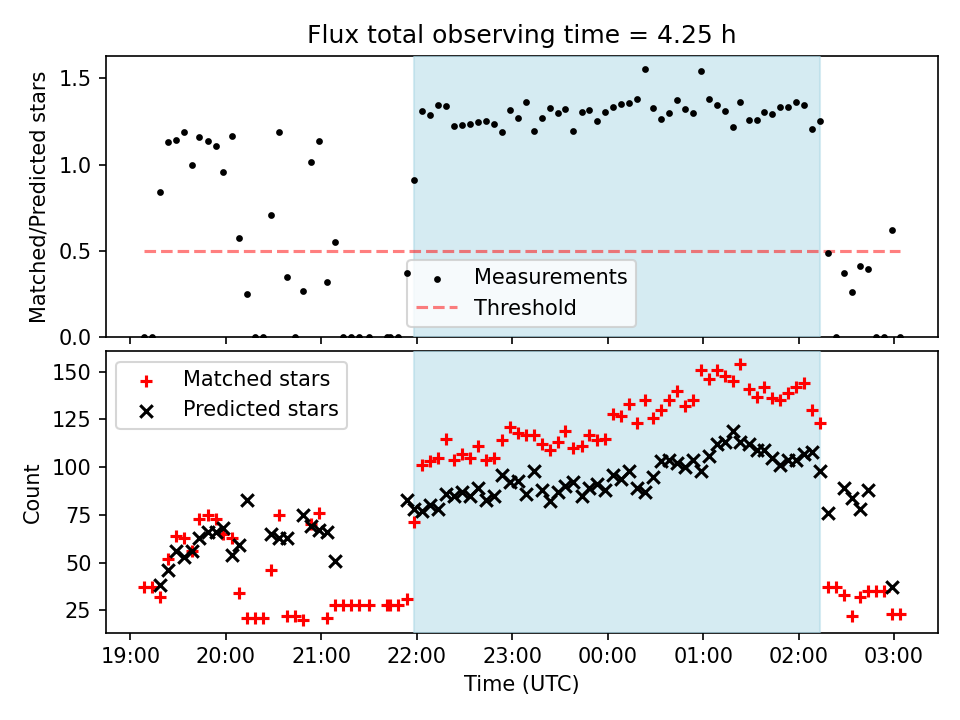 Flux total observing time = 4.25 h

Matched/Predicted stars

1.5
1.0
0.5
0.0

Measurements
Threshold

Matched stars
Predicted stars

Count

150
125
100
75
50
25

19:00 20:00 21:00 22:00 23:00 00:00 01:00 02:00 03:00

Time (UTC)